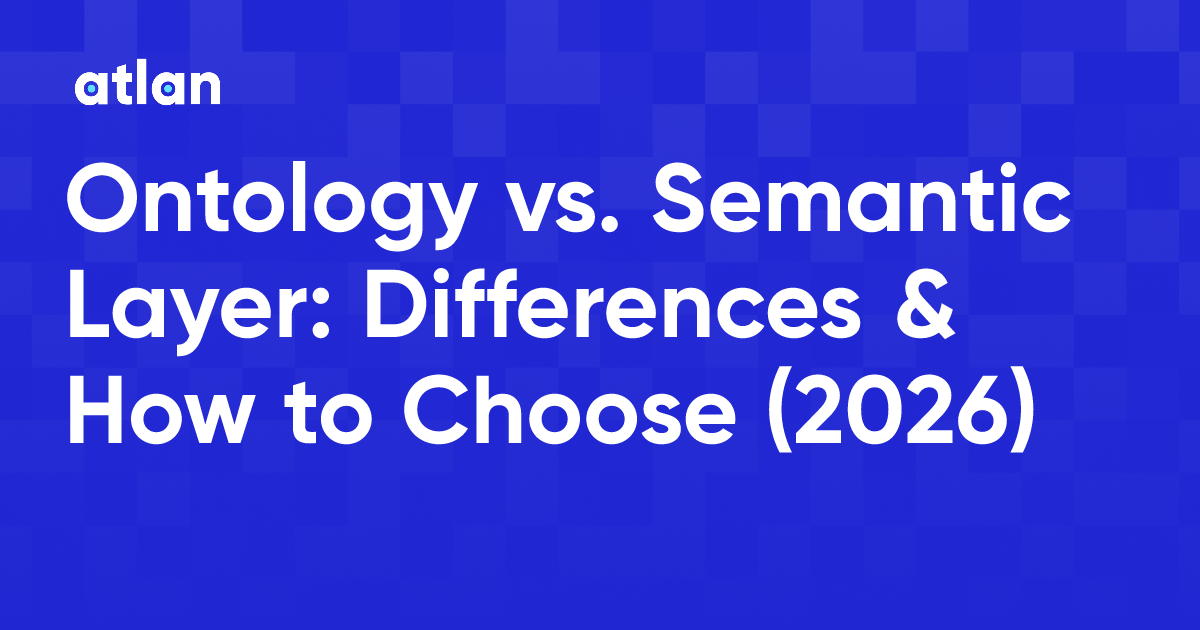 atlan

Ontology vs. Semantic Layer: Differences & How to Choose (2026)